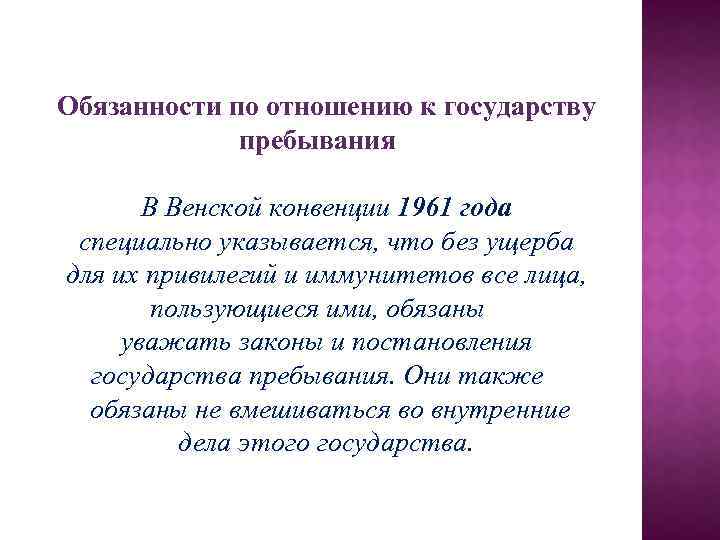 Обязанности по отношению к государству пребывания

В Венской конвенции 1961 года специально указывается, что без ущерба для их привилегий и иммунитетов все лица, пользующиеся ими, обязаны уважать законы и постановления государства пребывания. Они также обязаны не вмешиваться во внутренние дела этого государства.